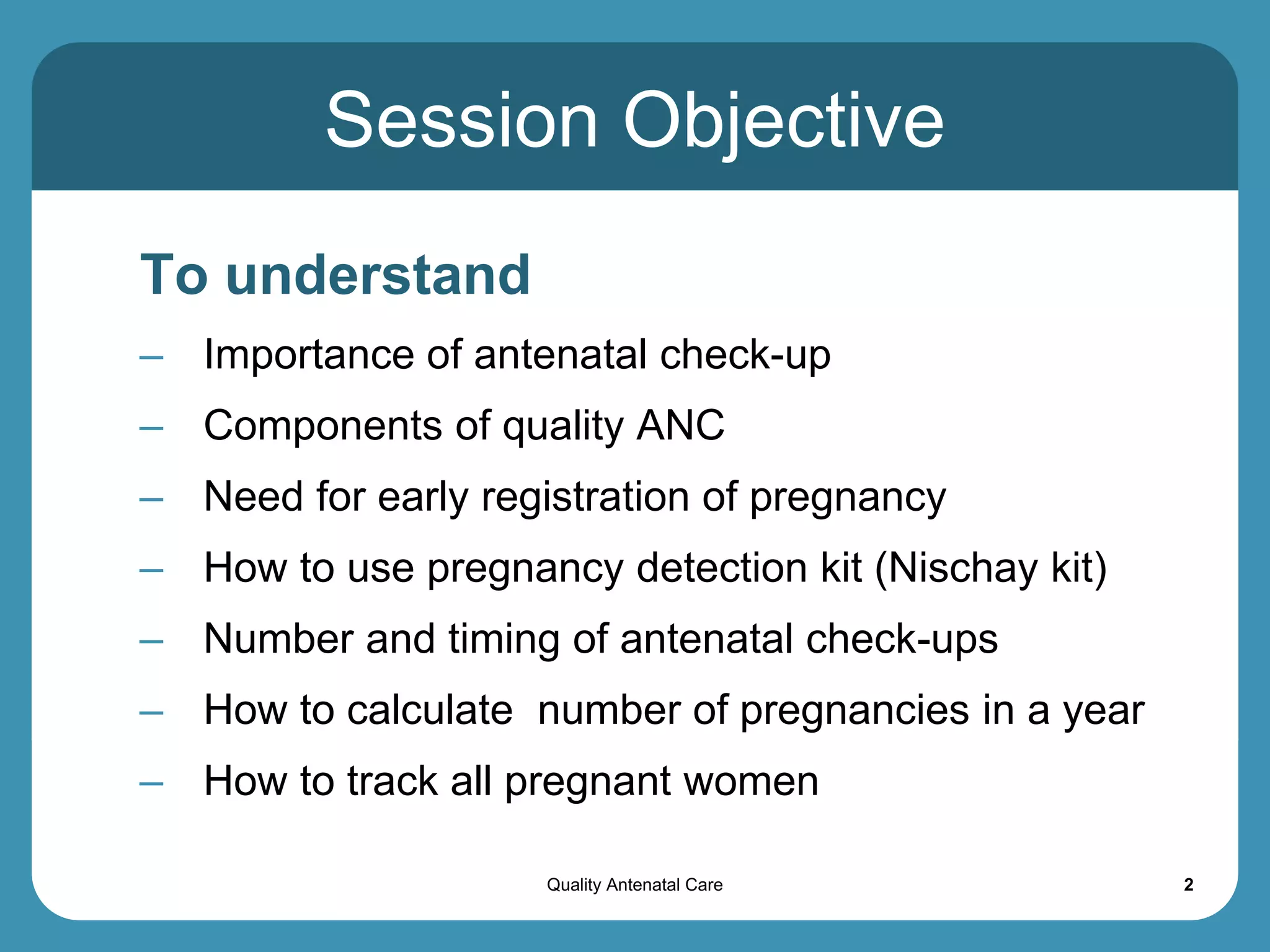 Session Objective

To understand

– Importance of antenatal check-up
– Components of quality ANC
– Need for early registration of pregnancy
– How to use pregnancy detection kit (Nischay kit)
– Number and timing of antenatal check-ups
– How to calculate number of pregnancies in a year
– How to track all pregnant women

Quality Antenatal Care

2